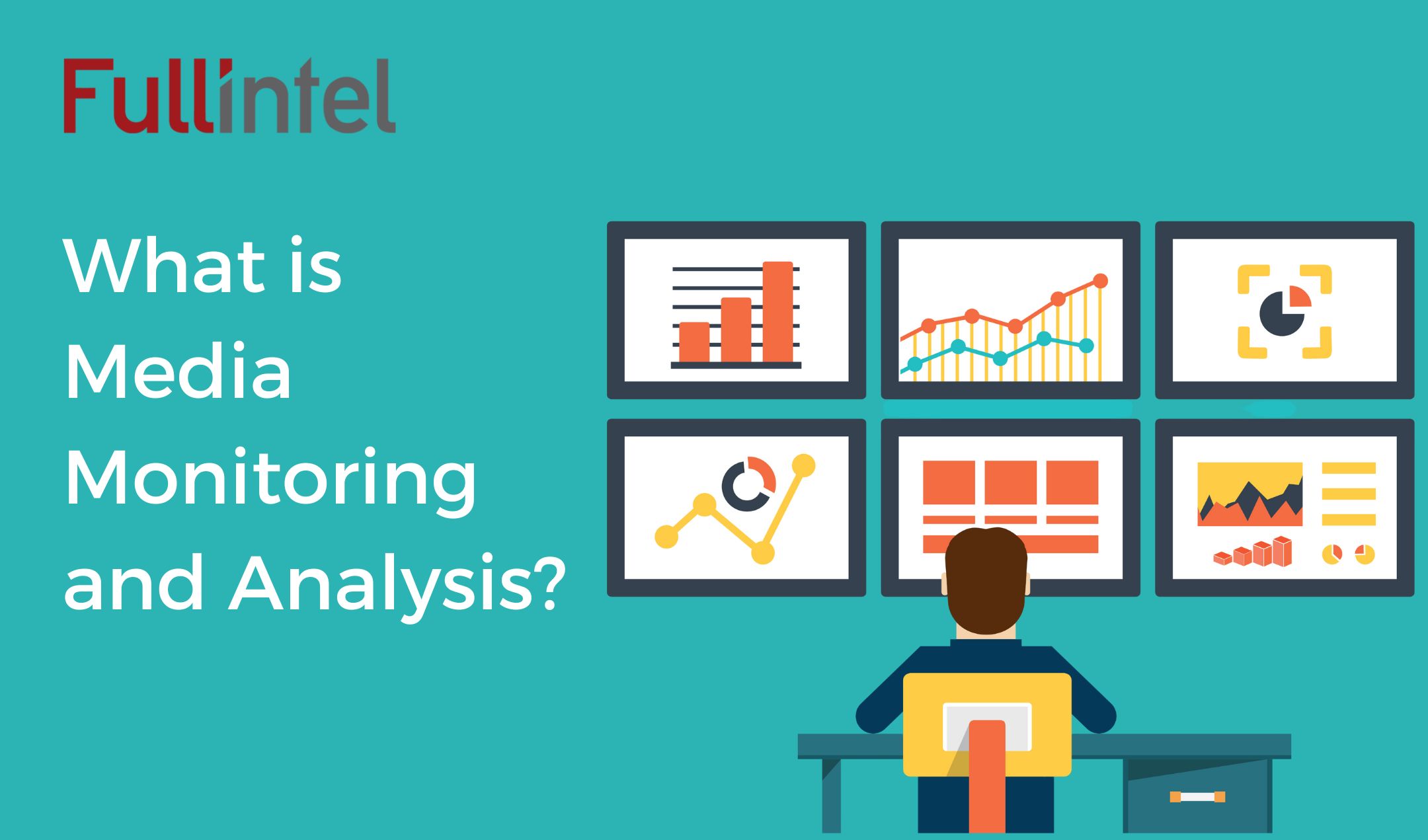 Fullintel

What is Media Monitoring and Analysis?